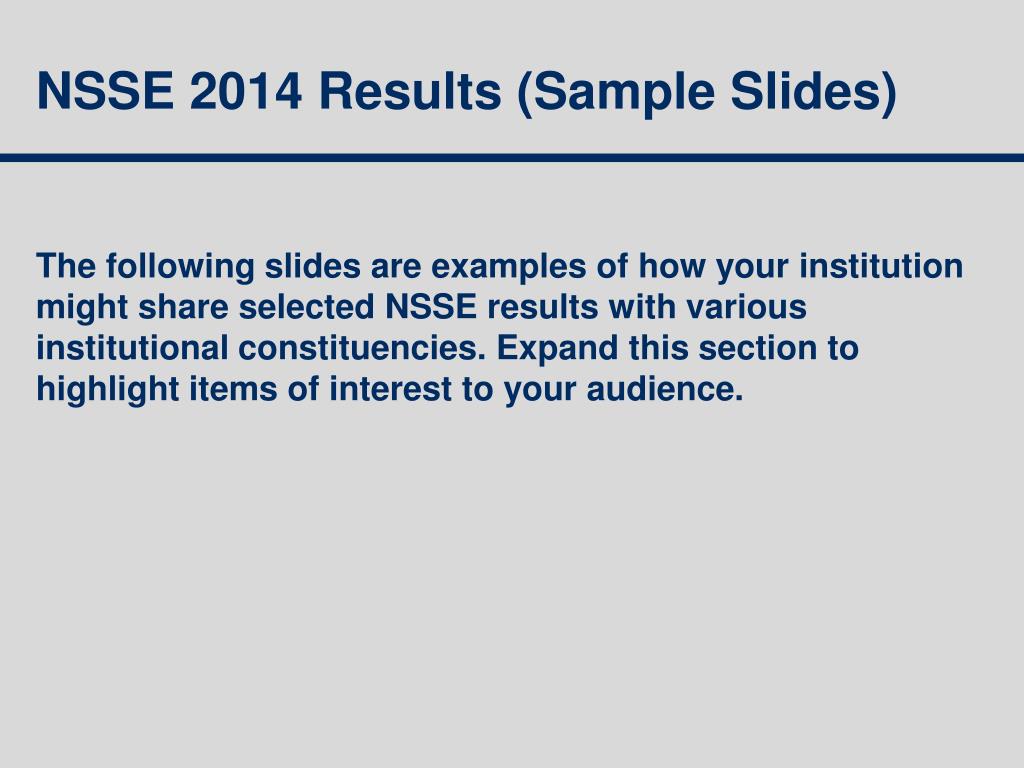 NSSE 2014 Results (Sample Slides)

The following slides are examples of how your institution might share selected NSSE results with various institutional constituencies. Expand this section to highlight items of interest to your audience.